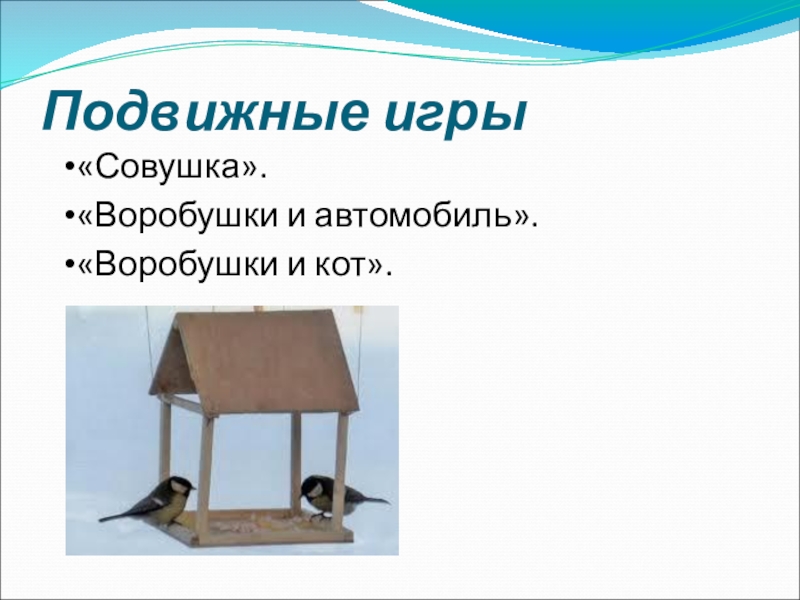 Подвижные игры

•«Совушка».

•«Воробушки и автомобиль».

•«Воробушки и кот».